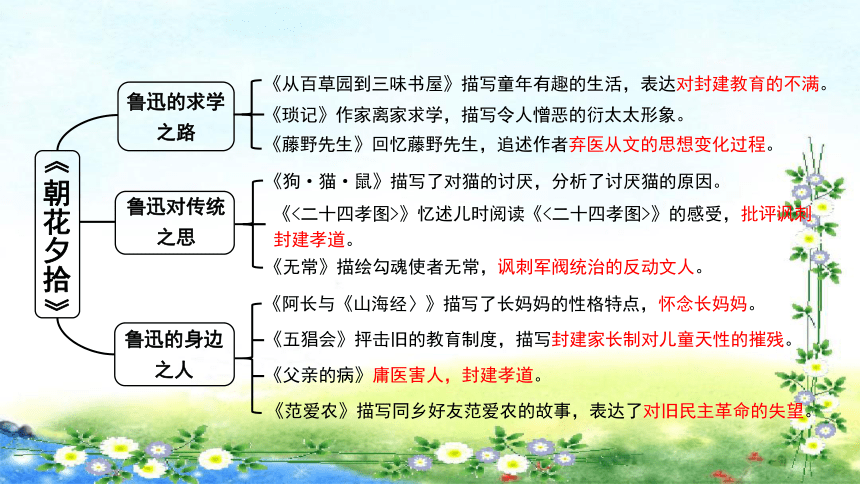 《朝花夕拾》

鲁迅的求学之路

《从百草园到三味书屋》描写童年有趣的生活，表达对封建教育的不满。

《琐记》作家离家求学，描写令人憎恶的衍太太形象。

《藤野先生》回忆藤野先生，追述作者弃医从文的思想变化过程。

鲁迅对传统之思

《狗·猫·鼠》描写了对猫的讨厌，分析了讨厌猫的原因。

《<二十四孝图>》忆述儿时阅读《<二十四孝图>》的感受，批评讽刺封建孝道。

《无常》描绘勾魂使者无常，讽刺军阀统治的反动文人。

鲁迅的身边之人

《阿长与《山海经》》描写了长妈妈的性格特点，怀念长妈妈。

《五猖会》抨击旧的教育制度，描写封建家长制对儿童天性的摧残。

《父亲的病》庸医害人，封建孝道。

《范爱农》描写同乡好友范爱农的故事，表达了对旧民主革命的失望。